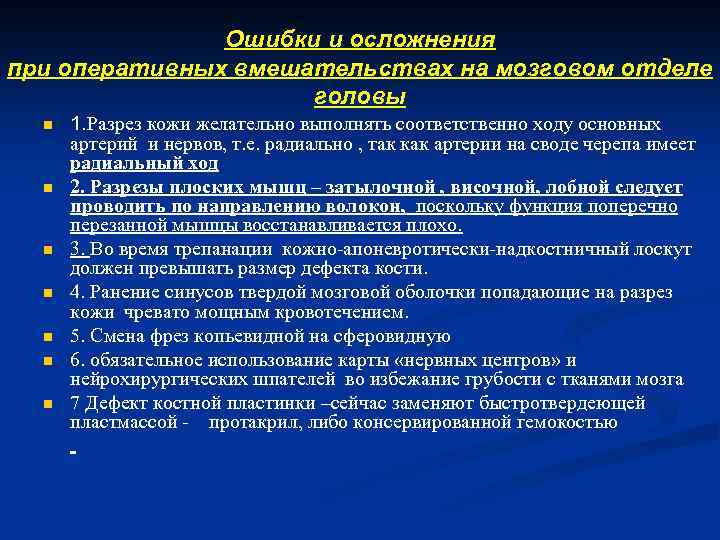 Ошибки и осложнения
при оперативных вмешательствах на мозговом отделе головы

1.Разрез кожи желательно выполнять соответственно ходу основных артерий и нервов, т.е. радиально , так как артерии на своде черепа имеет радиальный ход

2. Разрезы плоских мышц – затылочной , височной, лобной следует проводить по направлению волокон, поскольку функция поперечно перезанной мышцы восстанавливается плохо.

3. Во время трепанации кожно-апоневротически-надкостничный лоскут должен превышать размер дефекта кости.

4. Ранение синусов твердой мозговой оболочки попадающие на разрез кожи чревато мощным кровотечением.

5. Смена фрез копьевидной на сферовидную

6. обязательное использование карты «нервных центров» и нейрохирургических шпателей во избежание грубости с тканями мозга

7 Дефект костной пластинки –сейчас заменяют быстротвердеющей пластмассой - протакрил, либо консервированной гемокостью

-